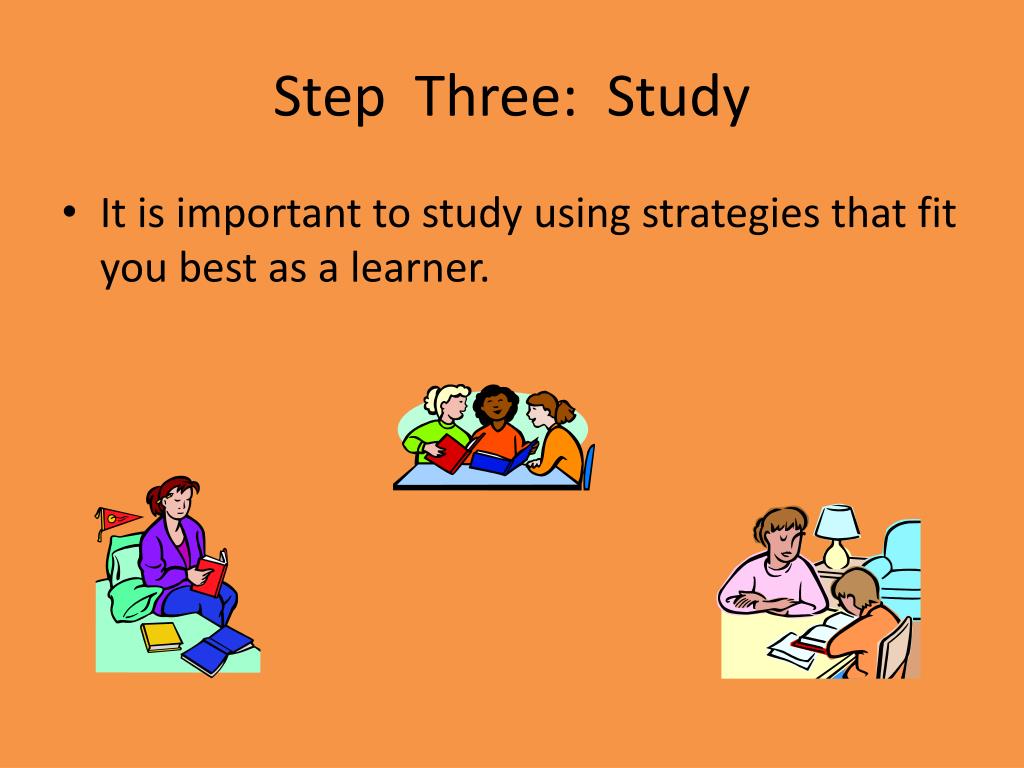 Step Three: Study

• It is important to study using strategies that fit you best as a learner.